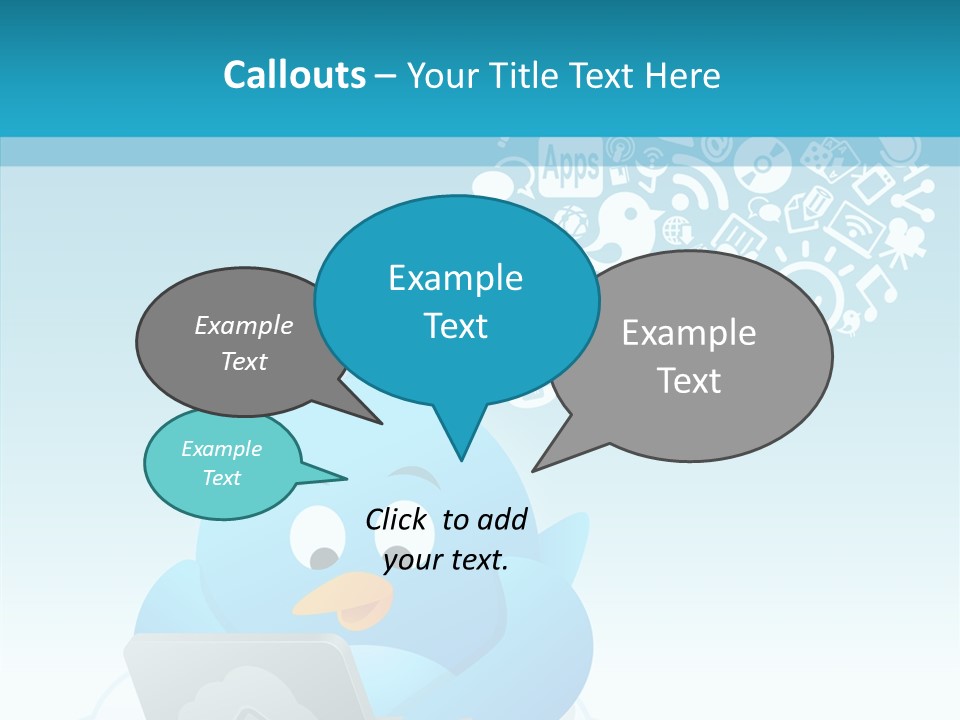 Callouts – Your Title Text Here

Apps

Example Text

Example Text

Example Text

Example Text

Click to add your text.